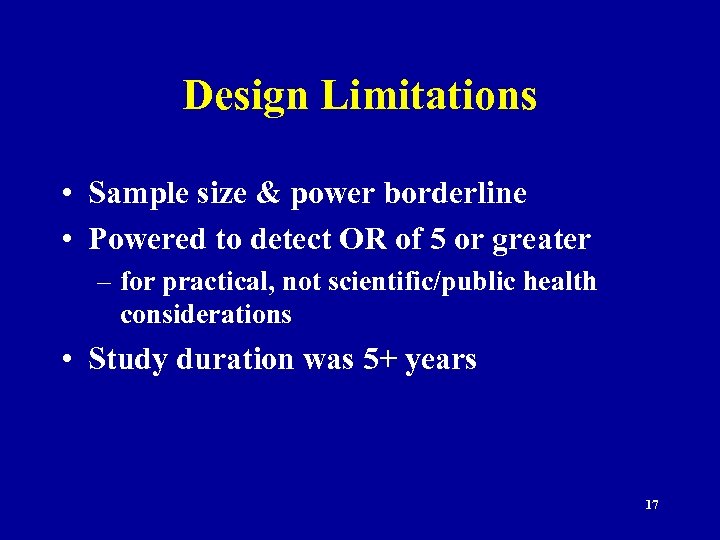 Design Limitations

• Sample size & power borderline
• Powered to detect OR of 5 or greater
– for practical, not scientific/public health considerations
• Study duration was 5+ years

17